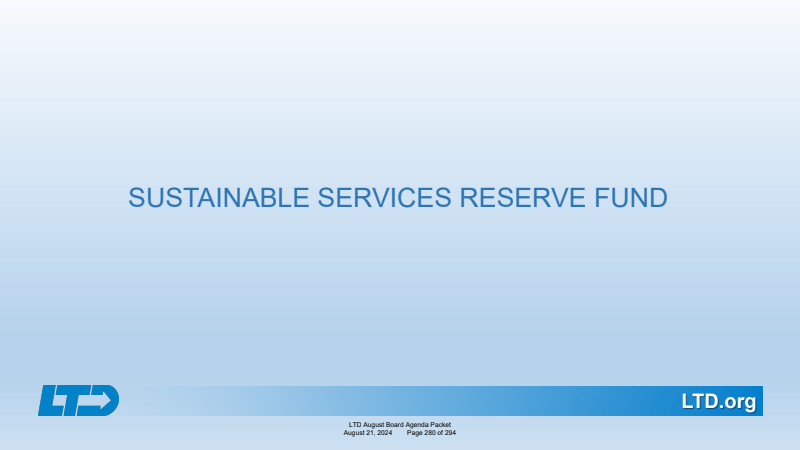 SUSTAINABLE SERVICES RESERVE FUND

LTD

LTD.org

LTD August Board Agenda Packet
August 21, 2024 Page 280 of 294